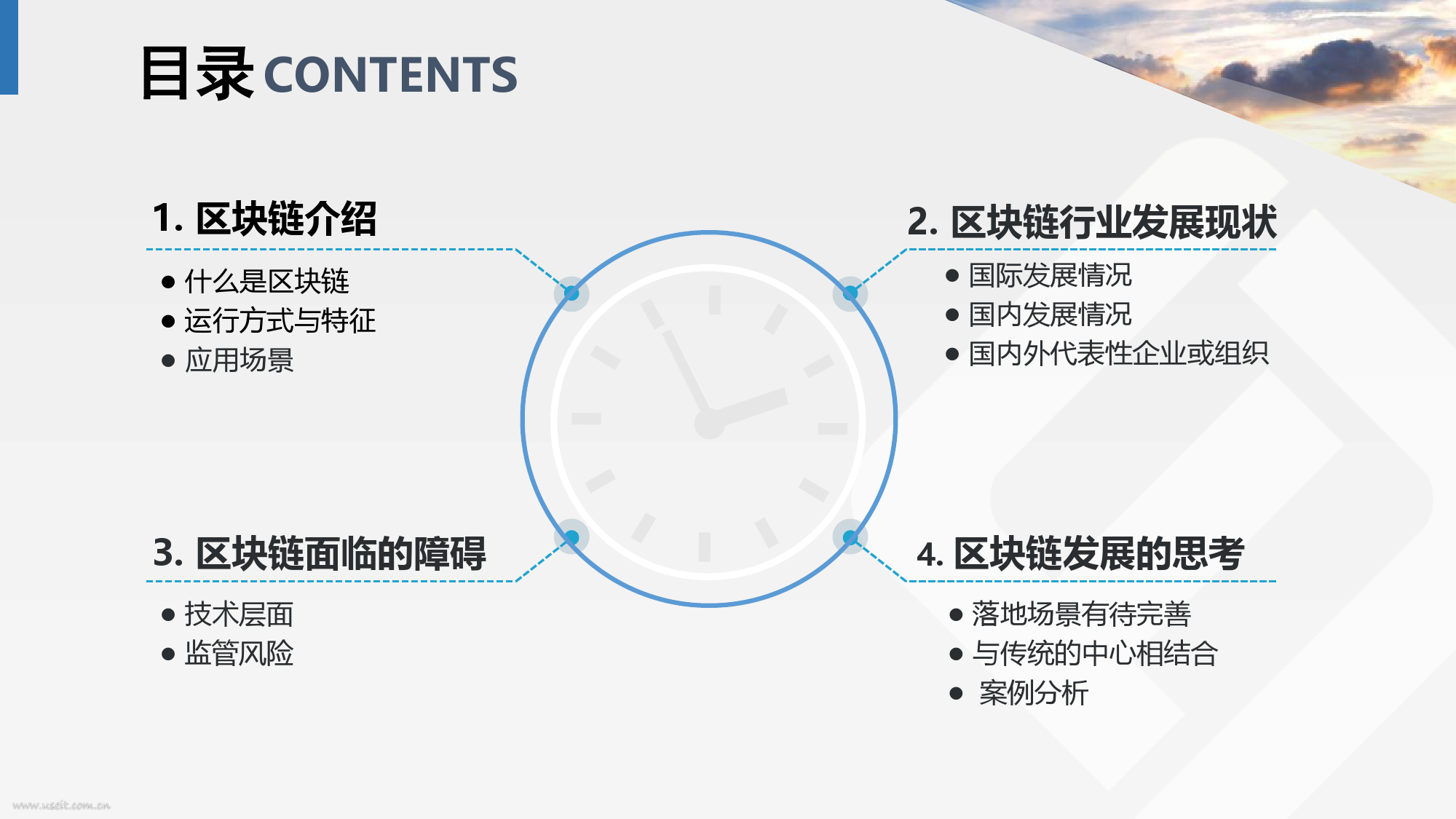 目录 CONTENTS

1. 区块链介绍

● 什么是区块链
● 运行方式与特征
● 应用场景

2. 区块链行业发展现状

● 国际发展情况
● 国内发展情况
● 国内外代表性企业或组织

3. 区块链面临的障碍

● 技术层面
● 监管风险

4. 区块链发展的思考

● 落地场景有待完善
● 与传统的中心相结合
● 案例分析

www.useit.com.cn